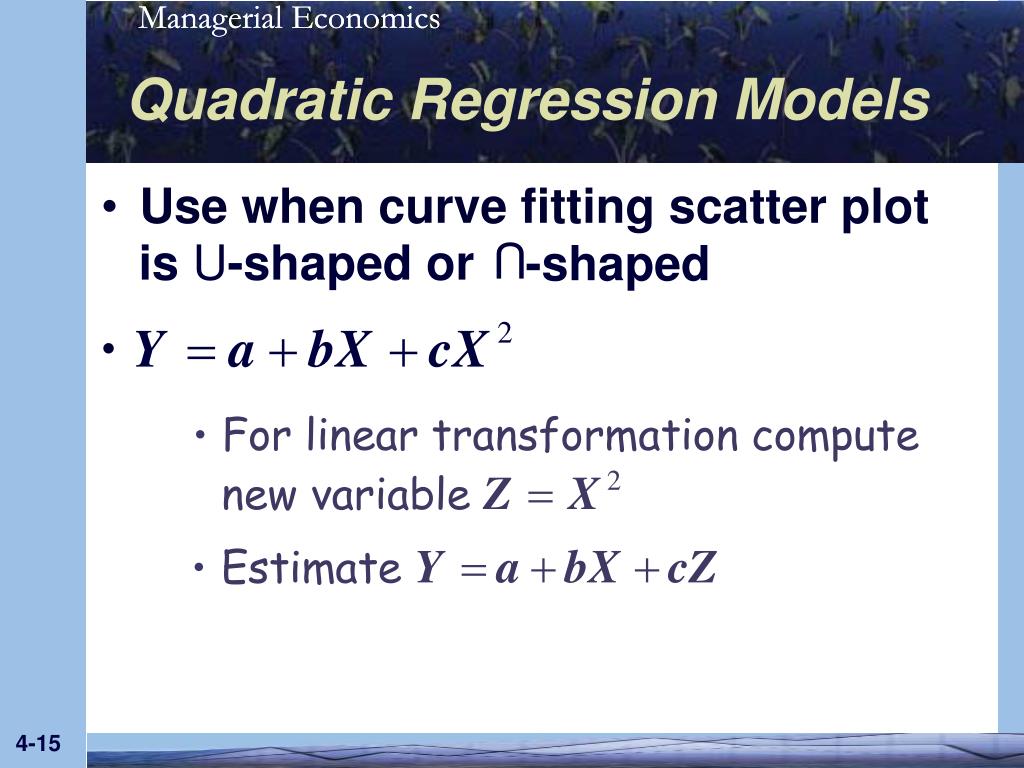 Managerial Economics

Quadratic Regression Models

• Use when curve fitting scatter plot is ∪-shaped or ∩-shaped

• $Y = a + bX + cX^2$

• For linear transformation compute new variable $Z = X^2$

• Estimate $Y = a + bX + cZ$

4-15